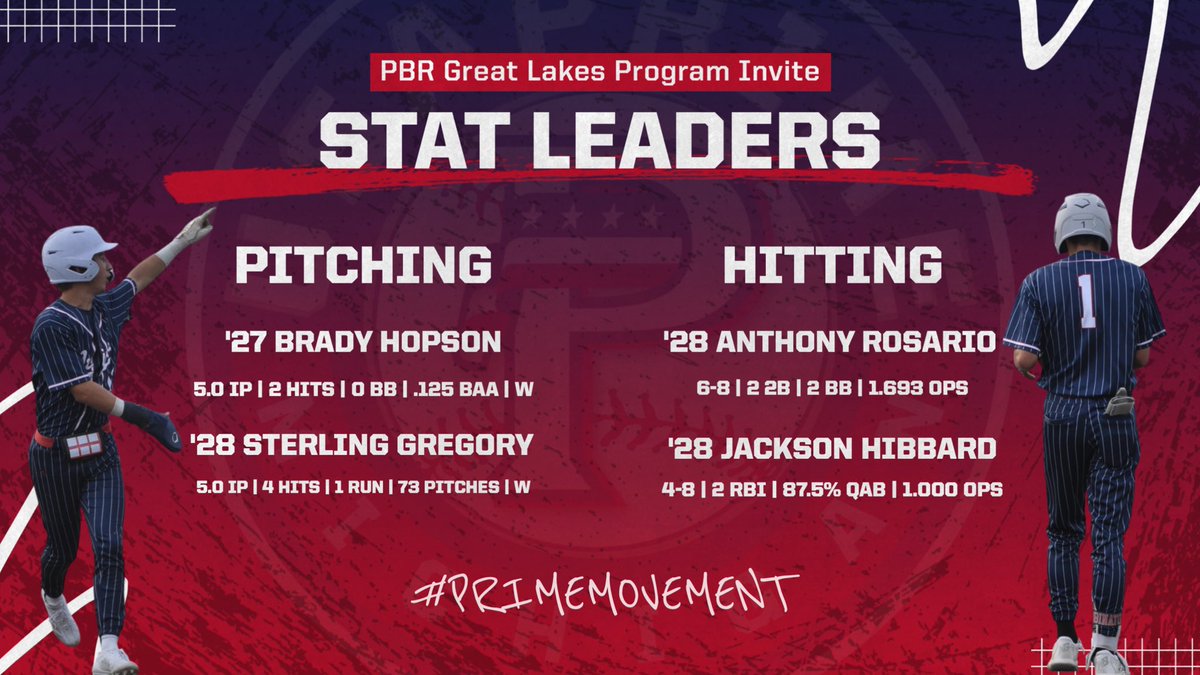 PBR Great Lakes Program Invite

STAT LEADERS

PITCHING

'27 BRADY HOPSON

5.0 IP | 2 HITS | 0 BB | .125 BAA | W

'28 STERLING GREGORY

5.0 IP | 4 HITS | 1 RUN | 73 PITCHES | W

HITTING

'28 ANTHONY ROSARIO

6-8 | 2 2B | 2 BB | 1.693 OPS

'28 JACKSON HIBBARD

4-8 | 2 RBI | 87.5% QAB | 1.000 OPS

#PRIMEMOVEMENT

1